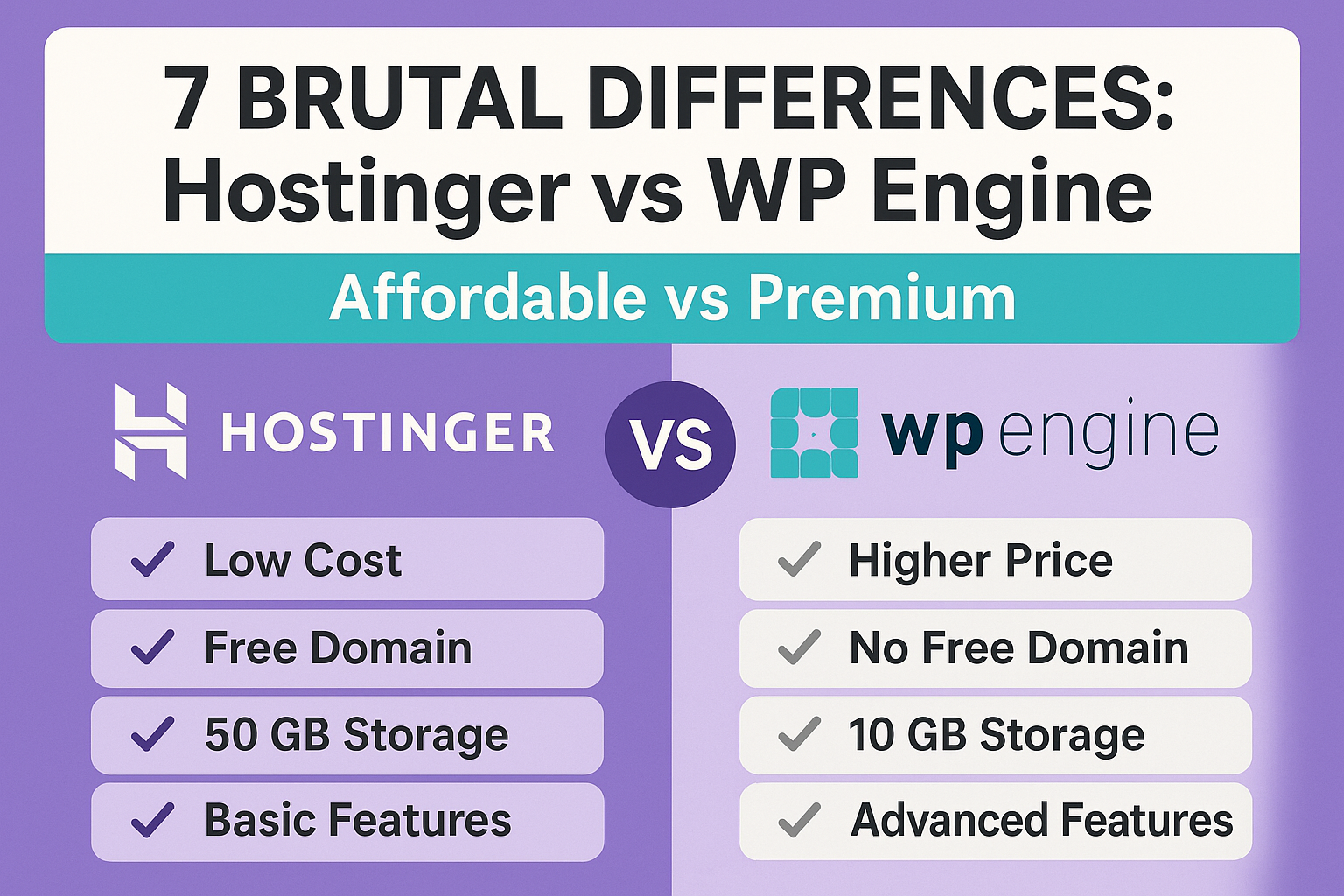 7 BRUTAL DIFFERENCES:
Hostinger vs WP Engine

Affordable vs Premium

HOSTINGER

VS

wp engine

✓ Low Cost
✓ Free Domain
✓ 50 GB Storage
✓ Basic Features

✓ Higher Price
✓ No Free Domain
✓ 10 GB Storage
✓ Advanced Features